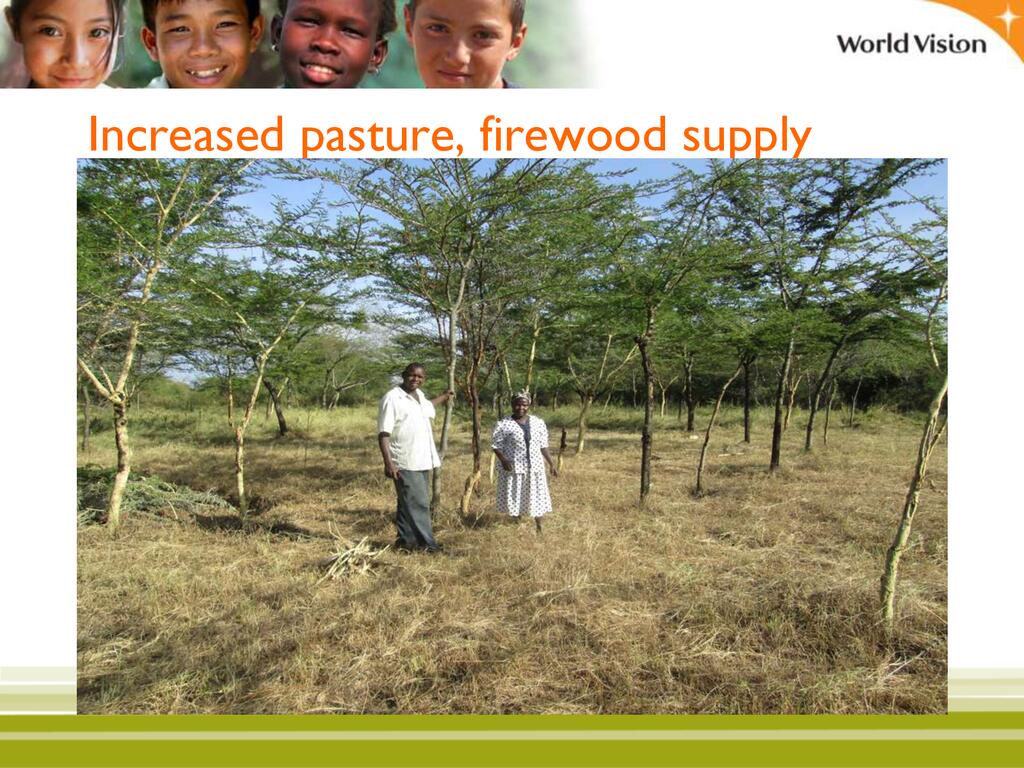 World Vision

Increased pasture, firewood supply